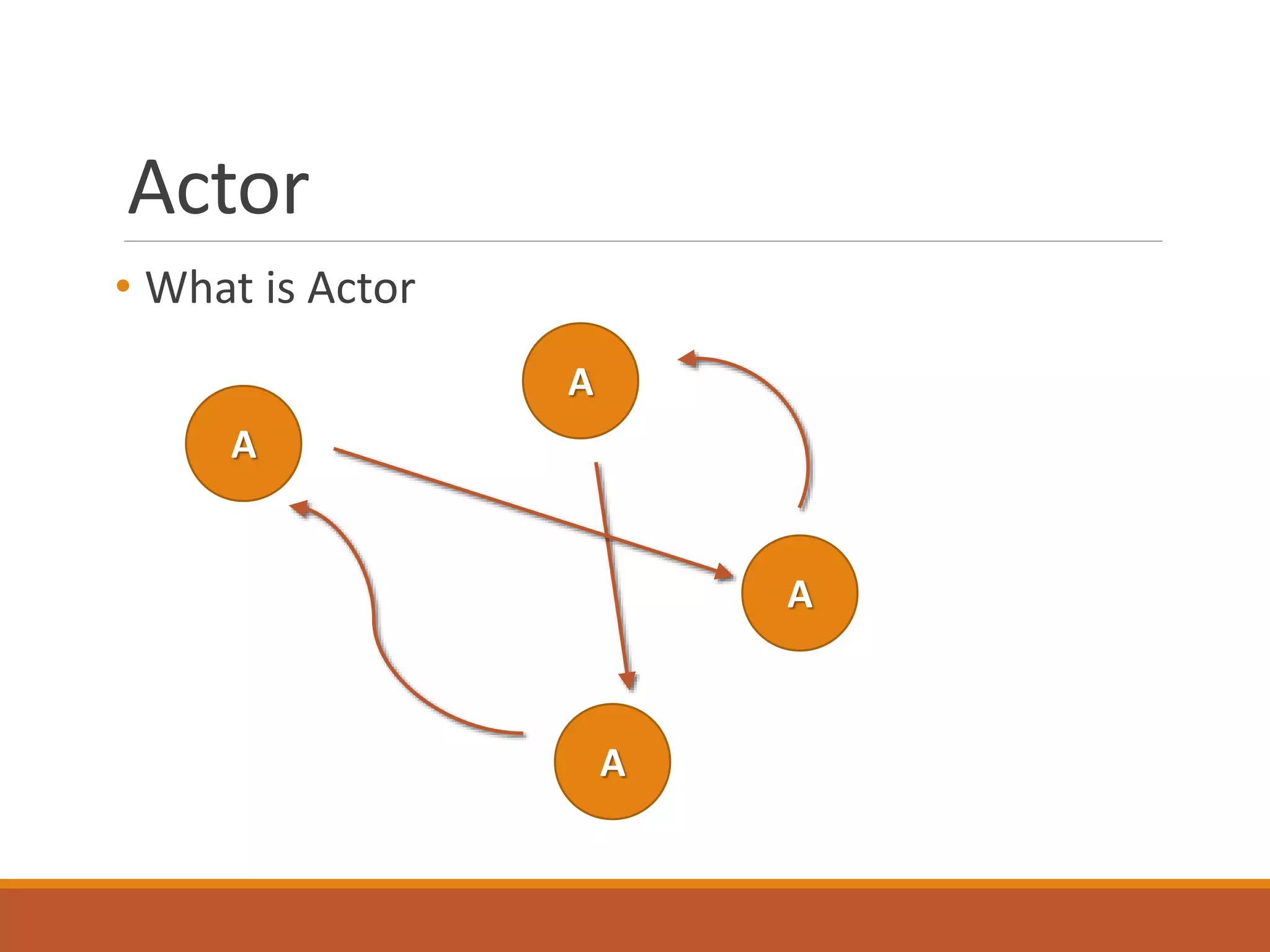 Actor

• What is Actor

A

A

A

A